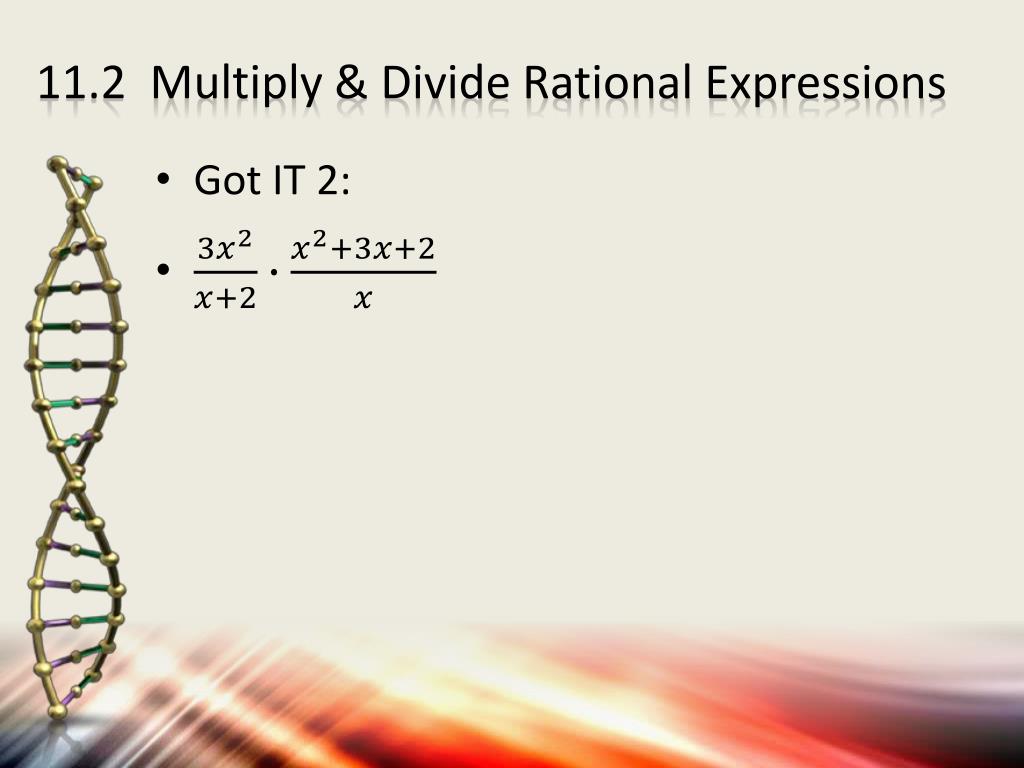 11.2 Multiply & Divide Rational Expressions

• Got IT 2:

• $\frac{3x^2}{x+2} \cdot \frac{x^2+3x+2}{x}$